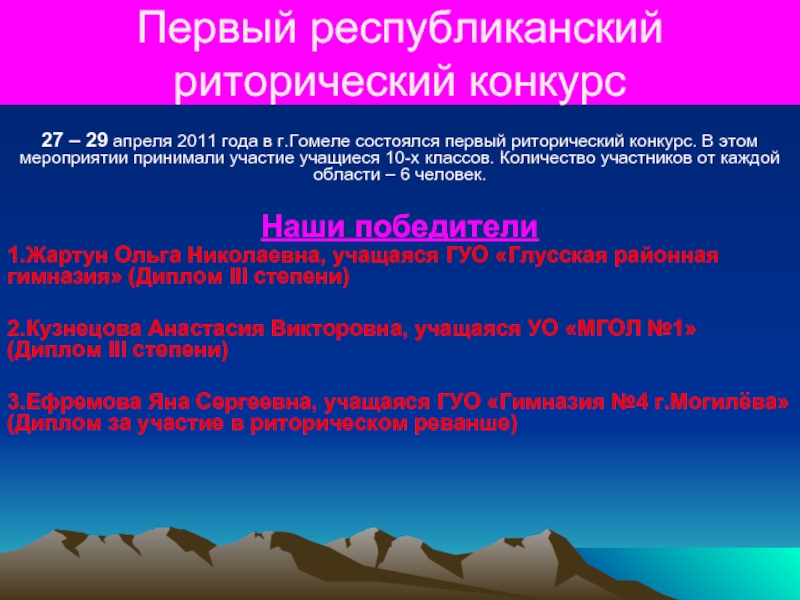 Первый республиканский риторический конкурс

27 – 29 апреля 2011 года в г.Гомеле состоялся первый риторический конкурс. В этом мероприятии принимали участие учащиеся 10-х классов. Количество участников от каждой области – 6 человек.

Наши победители

1.Жартун Ольга Николаевна, учащаяся ГУО «Глусская районная гимназия» (Диплом III степени)

2.Кузнецова Анастасия Викторовна, учащаяся УО «МГОЛ №1» (Диплом III степени)

3.Ефремова Яна Сергеевна, учащаяся ГУО «Гимназия №4 г.Могилёва» (Диплом за участие в риторическом реванше)